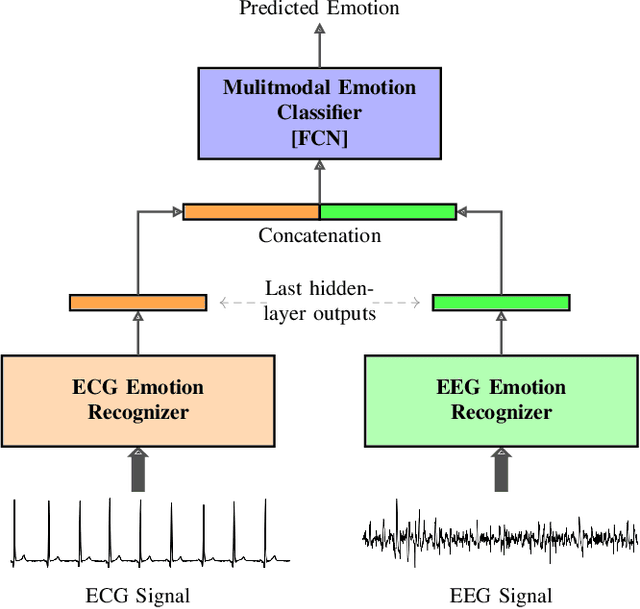 Predicted Emotion

Mulitmodal Emotion Classifier [FCN]

Concatenation

Last hidden-layer outputs

ECG Emotion Recognizer

EEG Emotion Recognizer

ECG Signal

EEG Signal